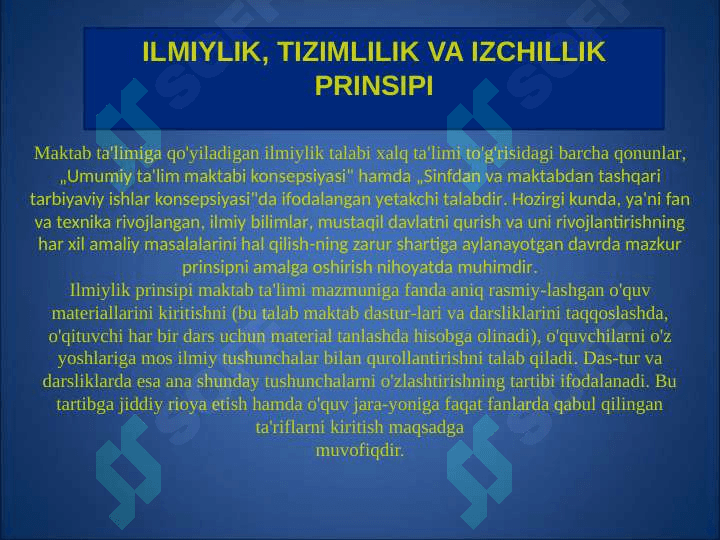 ILMIYLIK, TIZIMLILIK VA IZCHILLIK PRINSIPI

Maktab ta'limiga qo'yiladigan ilmiylik talabi xalq ta'limi to'g'risidagi barcha qonunlar, „Umumiy ta'lim maktabi konsepsiyasi" hamda „Sinfdan va maktabdan tashqari tarbiyaviy ishlar konsepsiyasi"da ifodalangan yetakchi talabdir. Hozirgi kunda, ya'ni fan va texnika rivojlangan, ilmiy bilimlar, mustaqil davlatni qurish va uni rivojlantirishning har xil amaliy masalalarini hal qilish-ning zarur shartiga aylanayotgan davrda mazkur prinsipni amalga oshirish nihoyatda muhimdir.
Ilmiylik prinsipi maktab ta'limi mazmuniga fanda aniq rasmiy-lashgan o'quv materiallarini kiritishni (bu talab maktab dastur-lari va darsliklarini taqqoslashda, o'qituvchi har bir dars uchun material tanlashda hisobga olinadi), o'quvchilarni o'z yoshlariga mos ilmiy tushunchalar bilan qurollantirishni talab qiladi. Das-tur va darsliklarda esa ana shunday tushunchalarni o'zlashtirishning tartibi ifodalanadi. Bu tartibga jiddiy rioya etish hamda o'quv jara-yoniga faqat fanlarda qabul qilingan ta'riflarni kiritish maqsadga muvofiqdir.